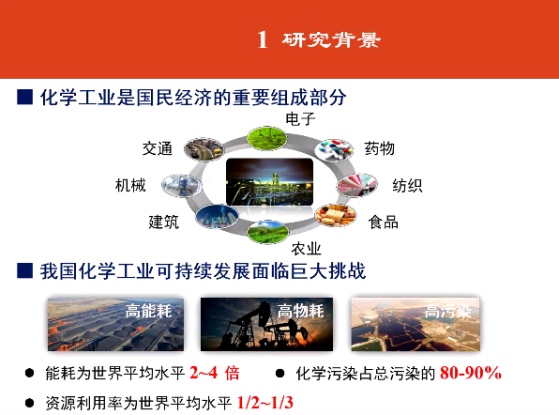 1 研究背景

■ 化学工业是国民经济的重要组成部分

电子
药物
纺织
食品
农业
建筑
机械
交通

■ 我国化学工业可持续发展面临巨大挑战

高能耗
高物耗
高污染

● 能耗为世界平均水平 2~4 倍
● 化学污染占总污染的 80-90%
● 资源利用率为世界平均水平 1/2~1/3